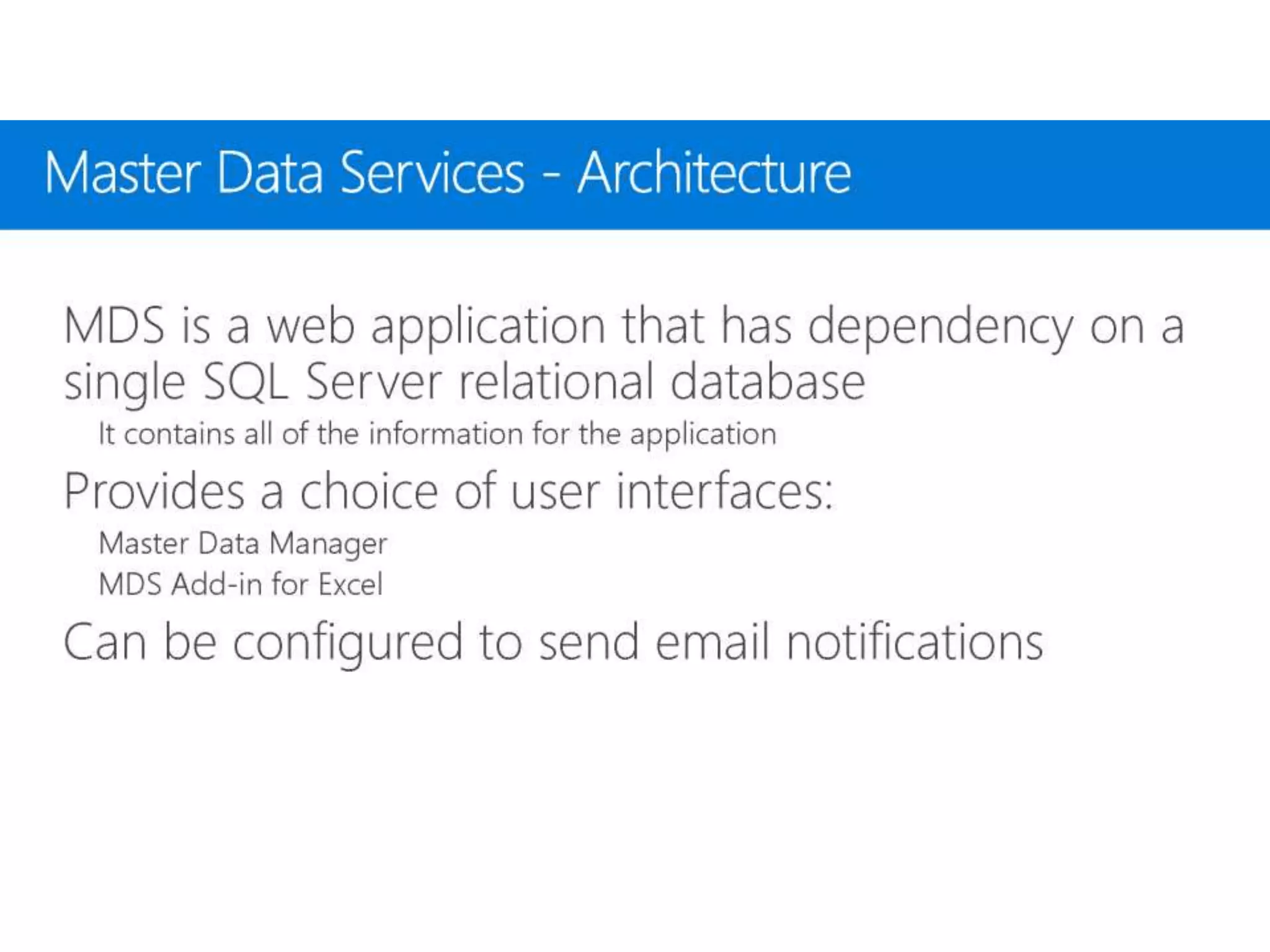 Master Data Services - Architecture

MDS is a web application that has dependency on a single SQL Server relational database

It contains all of the information for the application

Provides a choice of user interfaces:

Master Data Manager

MDS Add-in for Excel

Can be configured to send email notifications